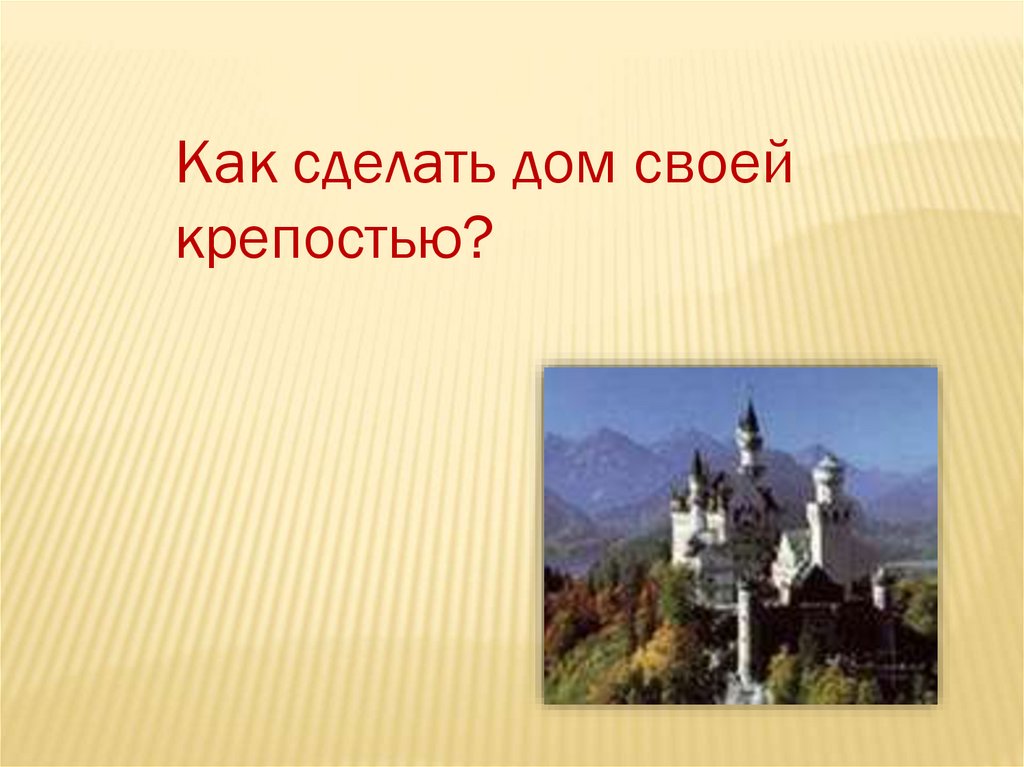 Как сделать дом своей крепостью?